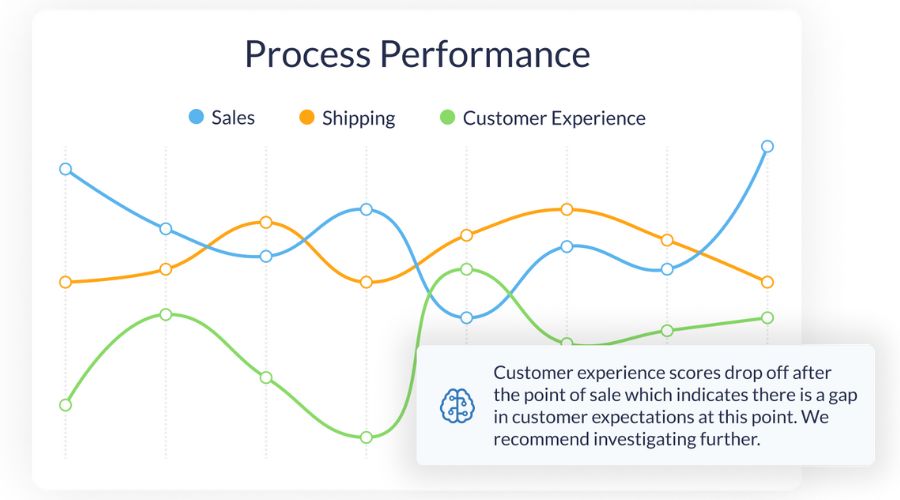 Process Performance

Sales
Shipping
Customer Experience

Customer experience scores drop off after the point of sale which indicates there is a gap in customer expectations at this point. We recommend investigating further.